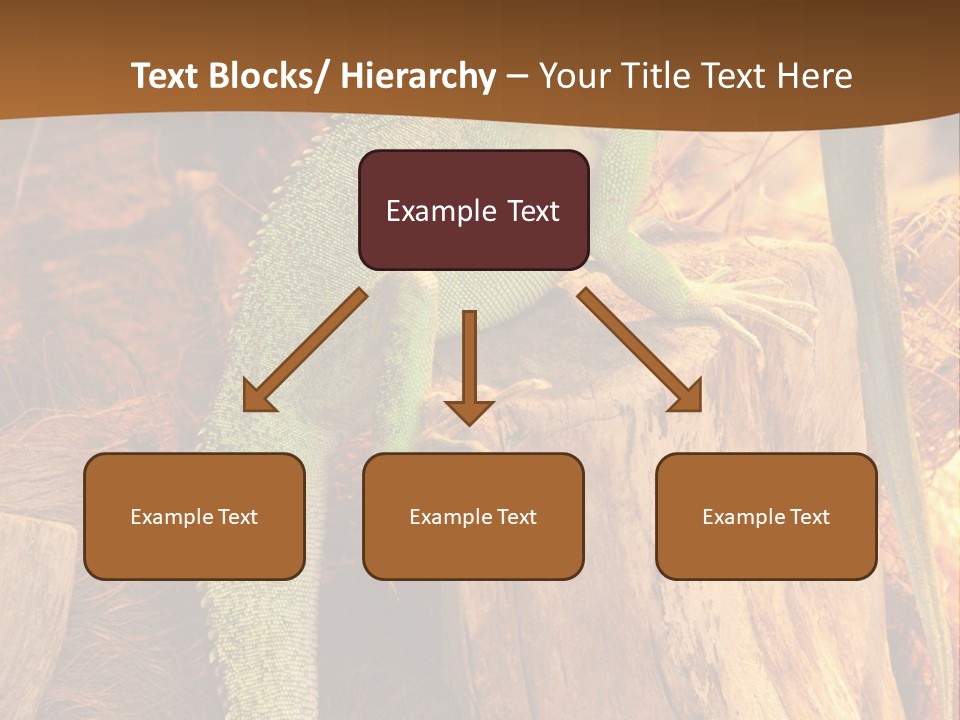 Text Blocks/ Hierarchy – Your Title Text Here

Example Text

Example Text

Example Text

Example Text